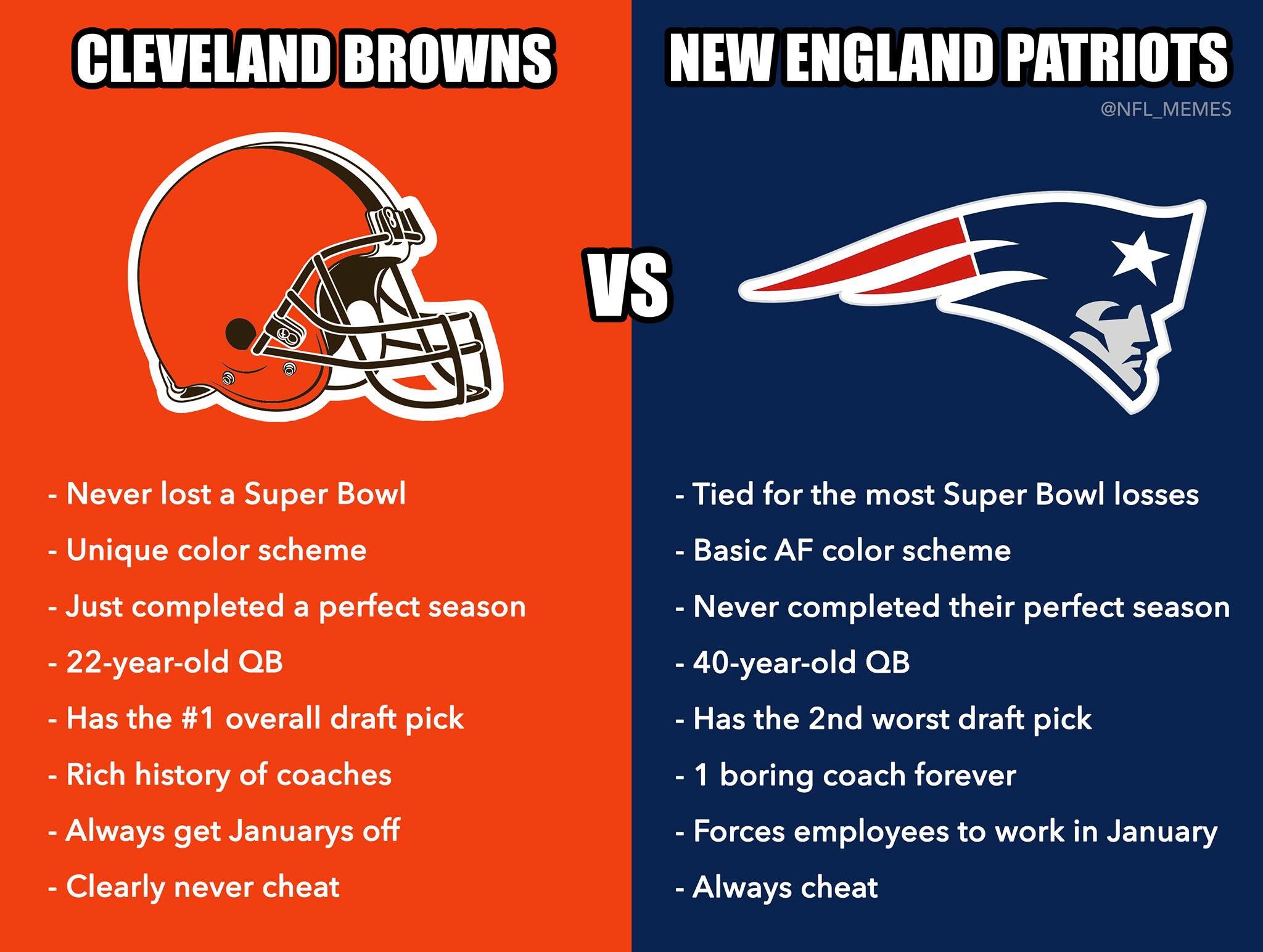 CLEVELAND BROWNS

- Never lost a Super Bowl
- Unique color scheme
- Just completed a perfect season
- 22-year-old QB
- Has the #1 overall draft pick
- Rich history of coaches
- Always get Januarys off
- Clearly never cheat

VS

NEW ENGLAND PATRIOTS

@NFL_MEMES

- Tied for the most Super Bowl losses
- Basic AF color scheme
- Never completed their perfect season
- 40-year-old QB
- Has the 2nd worst draft pick
- 1 boring coach forever
- Forces employees to work in January
- Always cheat